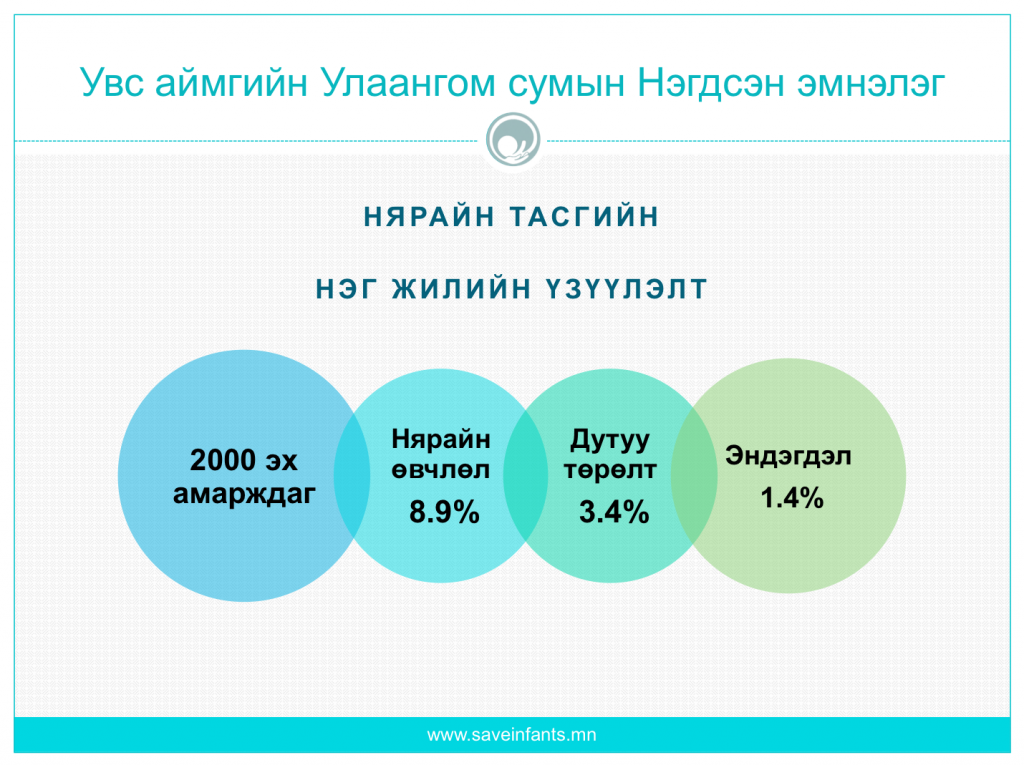 Увс аймгийн Улаангом сумын Нэгдсэн эмнэлэг

НЯРАЙН ТАСГИЙН

НЭГ ЖИЛИЙН ҮЗҮҮЛЭЛТ

2000 эх амарждаг

Нярайн өвчлөл 8.9%

Дутуу төрөлт 3.4%

Эндэгдэл 1.4%

www.saveinfants.mn